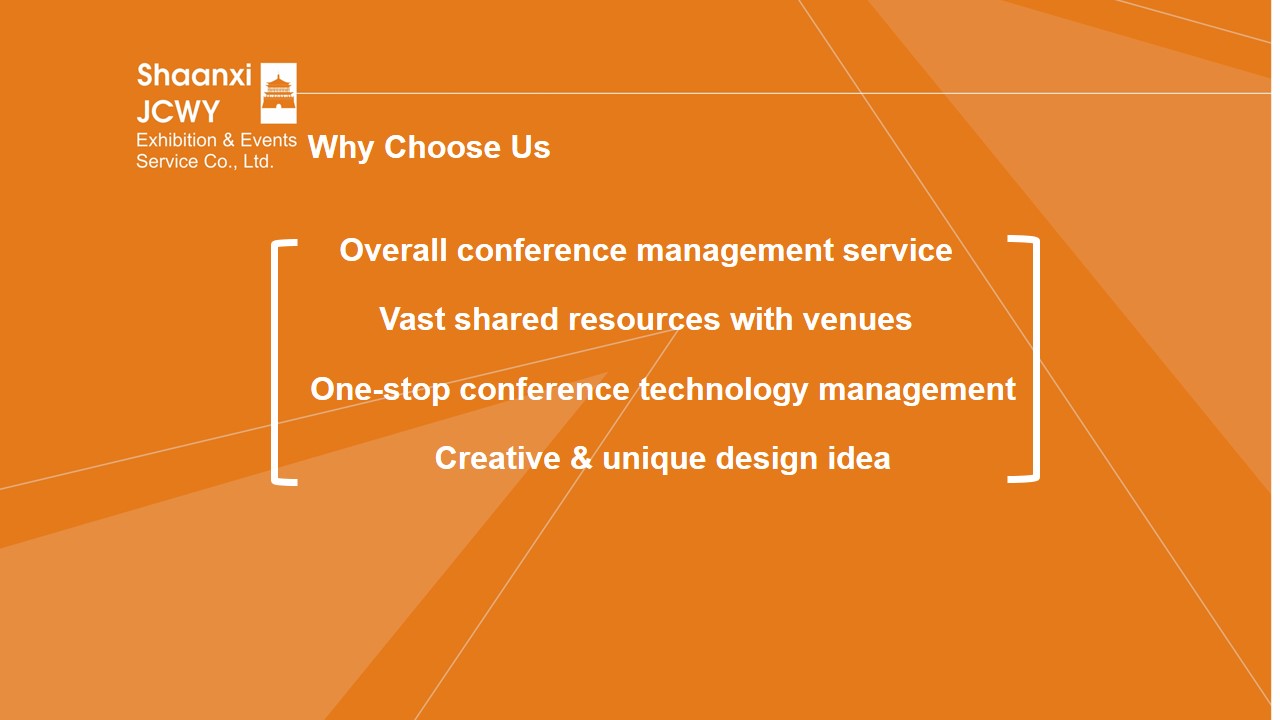 Shaanxi
JCWY
Exhibition & Events
Service Co., Ltd.

Why Choose Us

Overall conference management service

Vast shared resources with venues

One-stop conference technology management

Creative & unique design idea